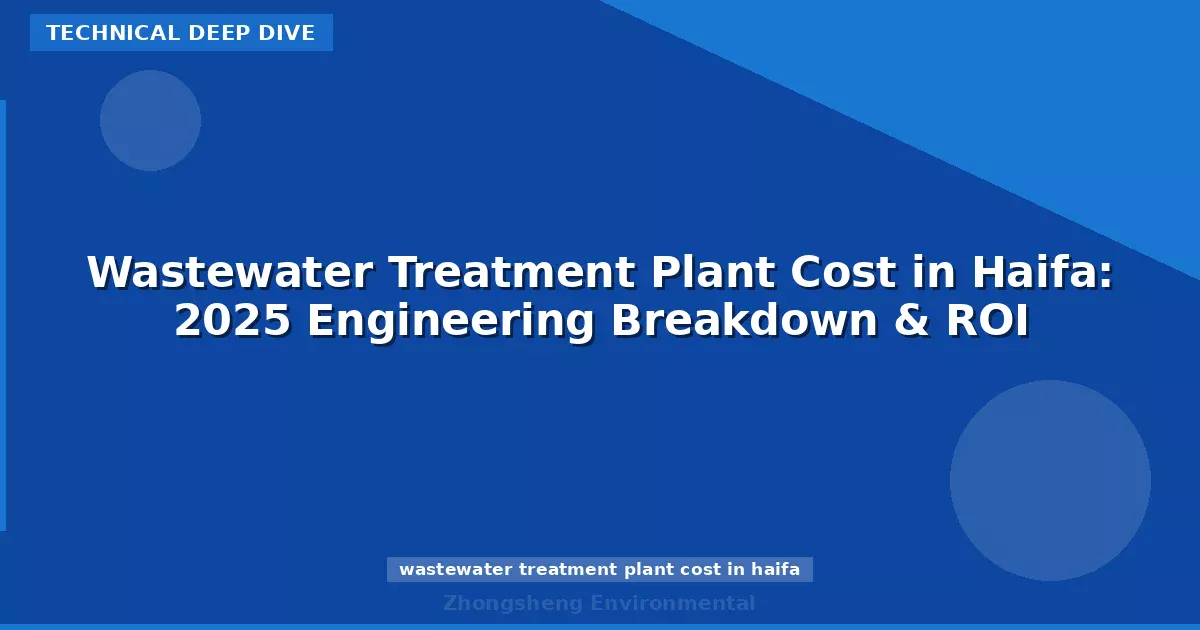 TECHNICAL DEEP DIVE

Wastewater Treatment Plant Cost in Haifa: 2025 Engineering Breakdown & ROI

wastewater treatment plant cost in haifa

Zhongsheng Environmental